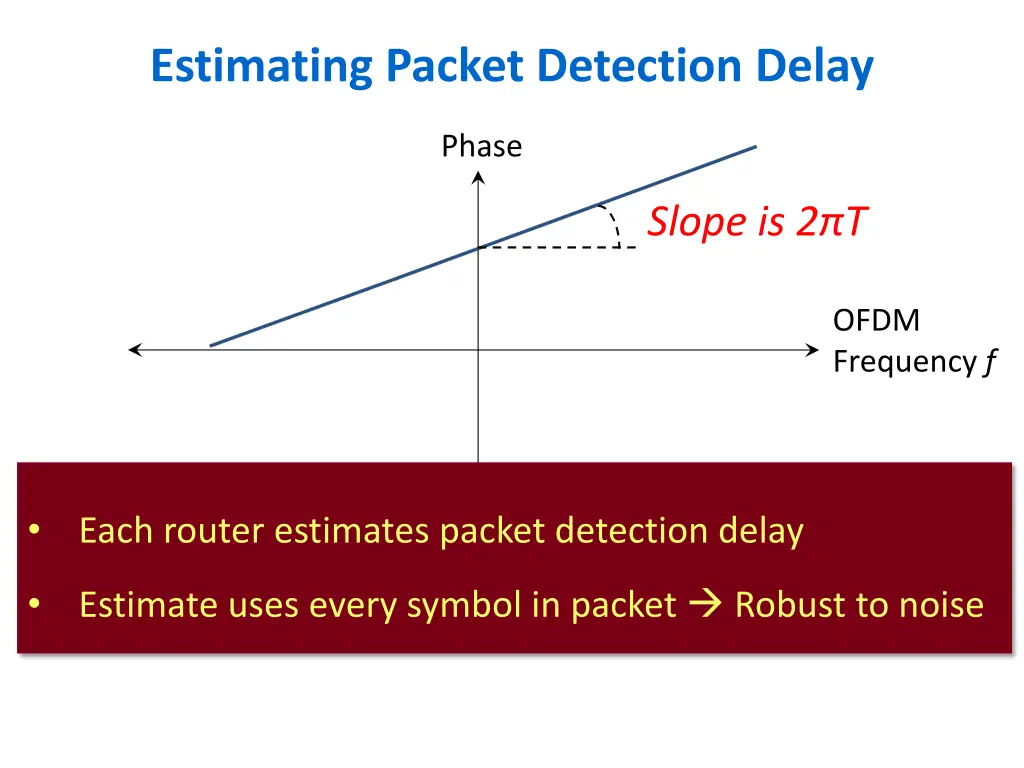 Estimating Packet Detection Delay

Phase

Slope is $2\pi T$

OFDM
Frequency $f$

• Each router estimates packet detection delay

• Estimate uses every symbol in packet → Robust to noise